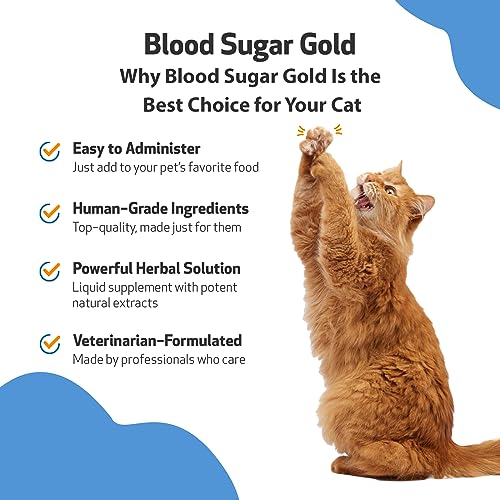 Blood Sugar Gold
Why Blood Sugar Gold Is the Best Choice for Your Cat

Easy to Administer
Just add to your pet's favorite food

Human-Grade Ingredients
Top-quality, made just for them

Powerful Herbal Solution
Liquid supplement with potent natural extracts

Veterinarian-Formulated
Made by professionals who care